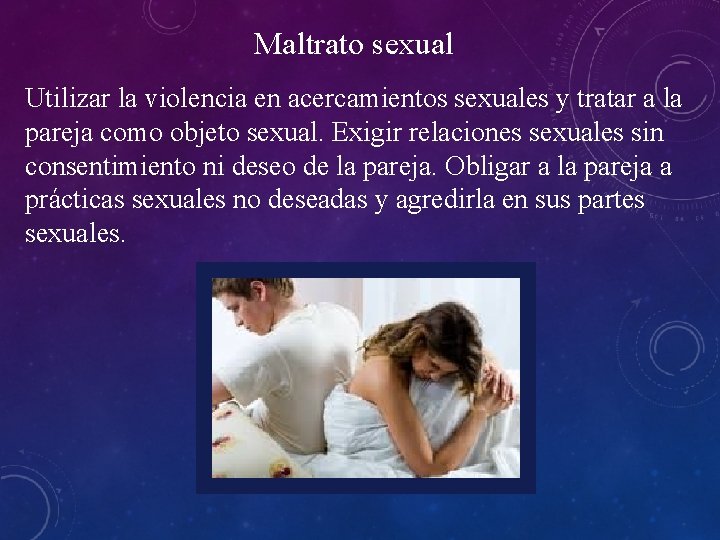 Maltrato sexual

Utilizar la violencia en acercamientos sexuales y tratar a la pareja como objeto sexual. Exigir relaciones sexuales sin consentimiento ni deseo de la pareja. Obligar a la pareja a prácticas sexuales no deseadas y agredirla en sus partes sexuales.